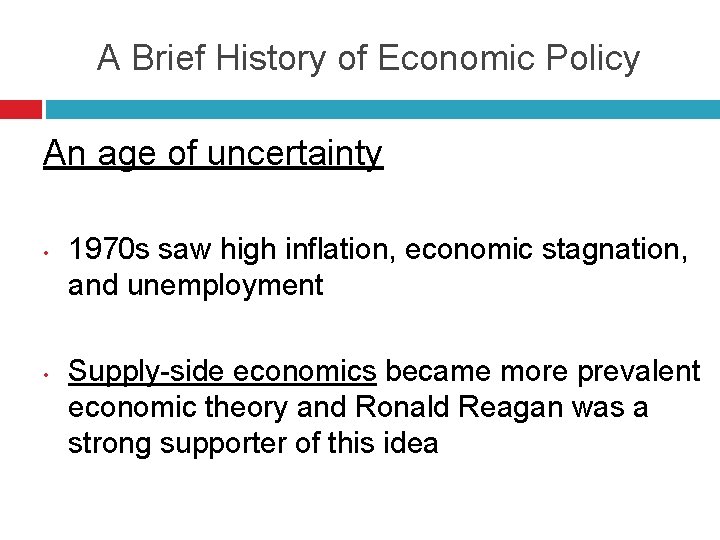 A Brief History of Economic Policy

An age of uncertainty

• 1970s saw high inflation, economic stagnation, and unemployment

• Supply-side economics became more prevalent economic theory and Ronald Reagan was a strong supporter of this idea